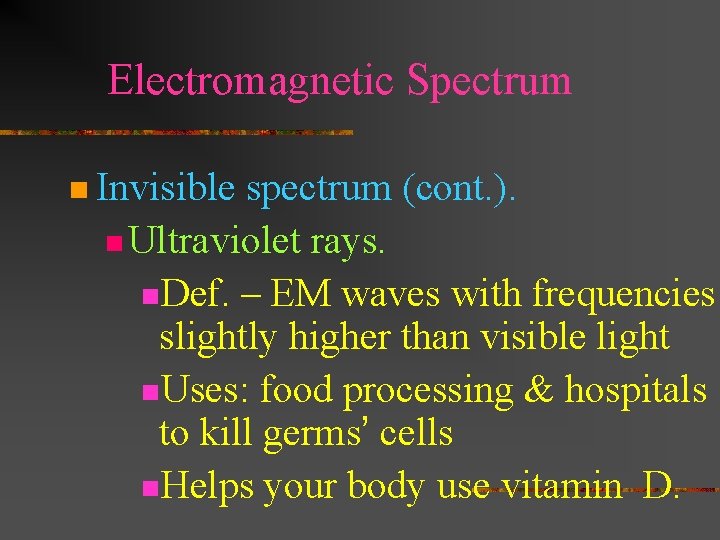 Electromagnetic Spectrum

Invisible spectrum (cont.).

Ultraviolet rays.

Def. – EM waves with frequencies slightly higher than visible light

Uses: food processing & hospitals to kill germs' cells

Helps your body use vitamin D.